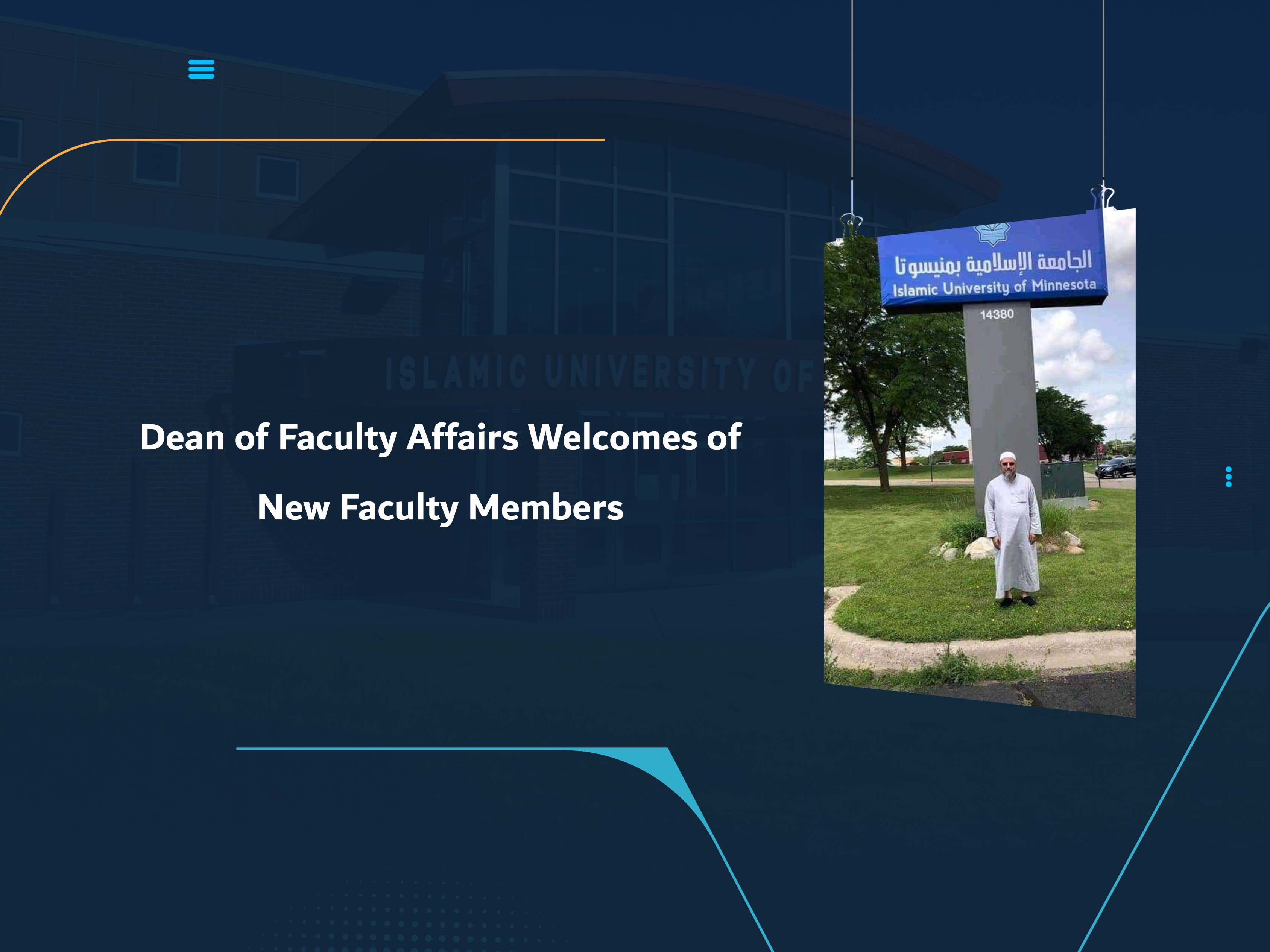 ISLAMIC UNIVERSITY OF

Dean of Faculty Affairs Welcomes of New Faculty Members

الجامعة الإسلامية بمنيسوتا
Islamic University of Minnesota
14380